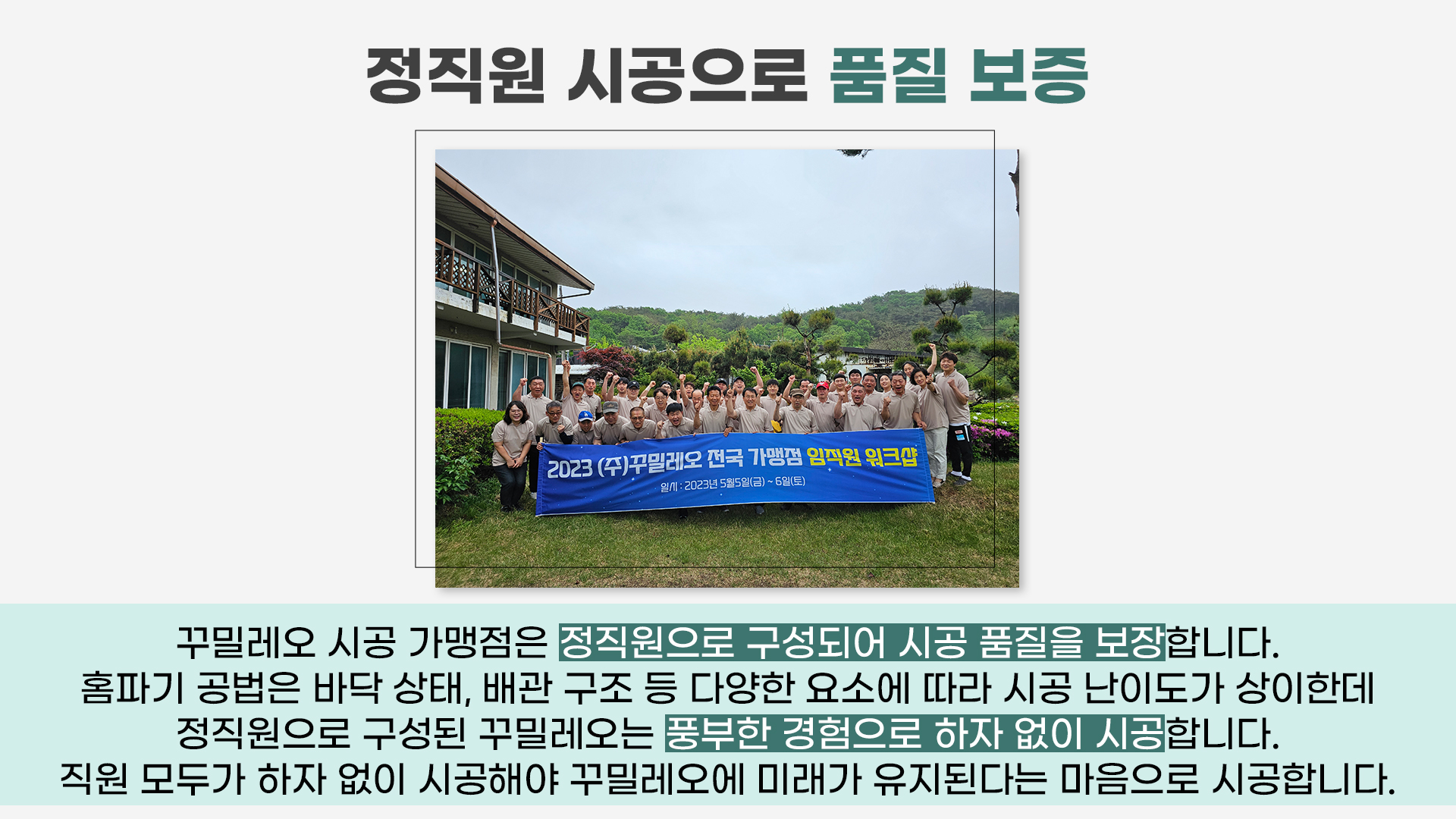 정직원 시공으로 품질 보증

2023 (주)꾸밀레오 전국 가맹점 임직원 워크샵
일시 : 2023년 5월5일(금) ~ 6일(토)

꾸밀레오 시공 가맹점은 정직원으로 구성되어 시공 품질을 보장합니다.
홈파기 공법은 바닥 상태, 배관 구조 등 다양한 요소에 따라 시공 난이도가 상이한데
정직원으로 구성된 꾸밀레오는 풍부한 경험으로 하자 없이 시공합니다.
직원 모두가 하자 없이 시공해야 꾸밀레오에 미래가 유지된다는 마음으로 시공합니다.